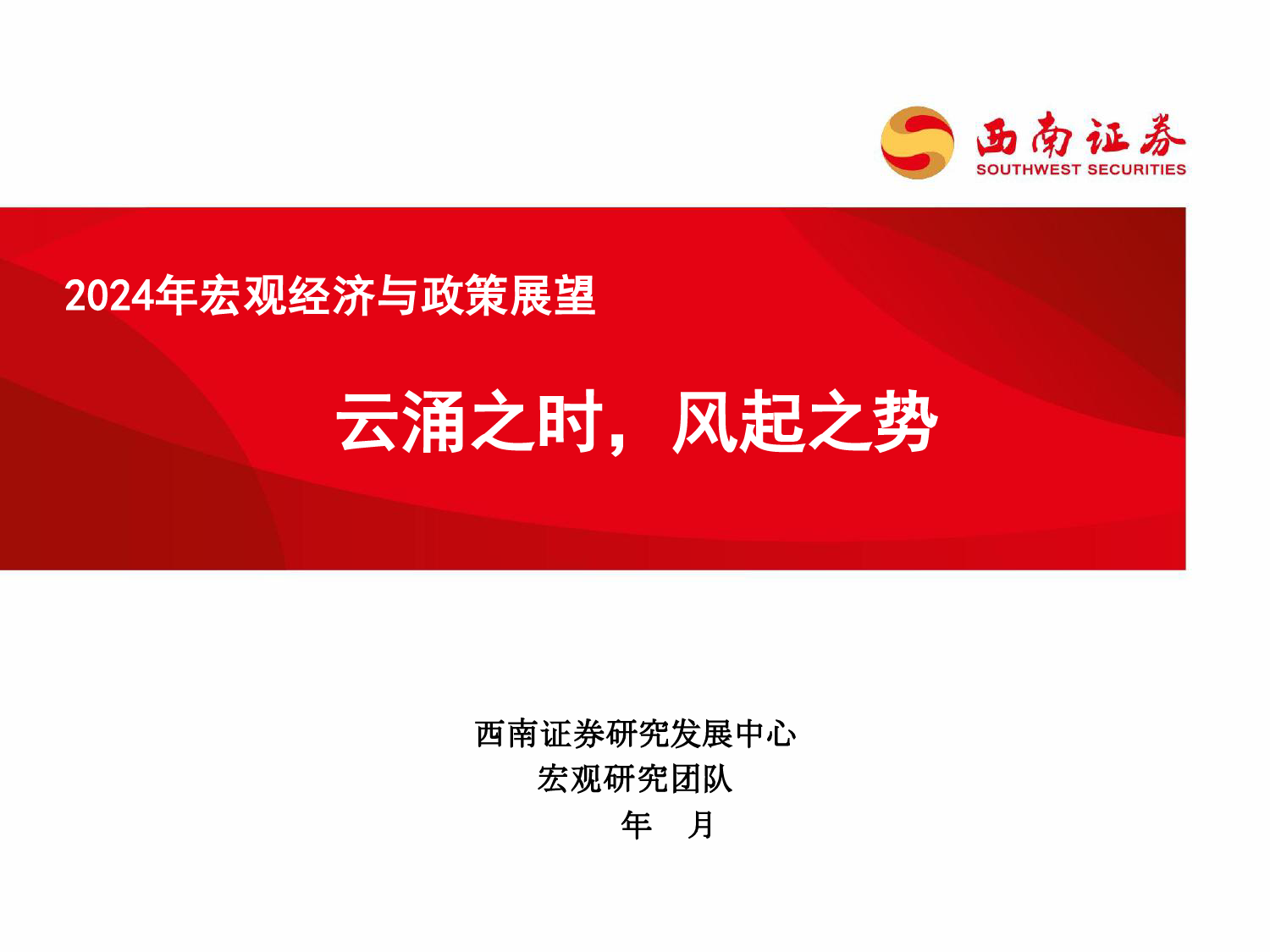 西南证券
SOUTHWEST SECURITIES

2024年宏观经济与政策展望

云涌之时，风起之势

西南证券研究发展中心
宏观研究团队
年　月